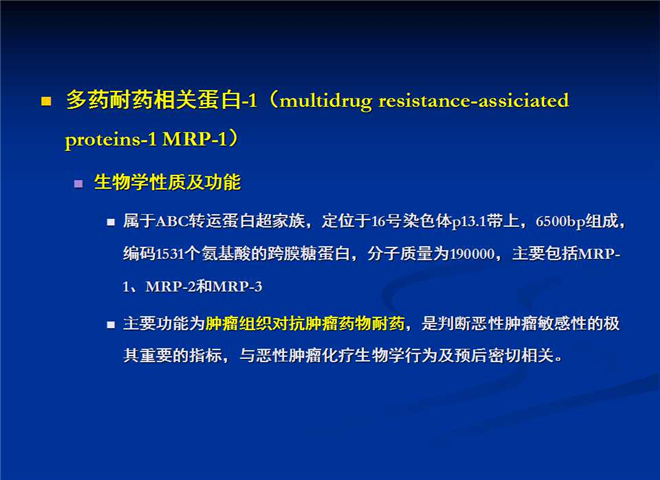 多药耐药相关蛋白-1（multidrug resistance-assiciated proteins-1 MRP-1）

生物学性质及功能

属于ABC转运蛋白超家族，定位于16号染色体p13.1带上，6500bp组成，编码1531个氨基酸的跨膜糖蛋白，分子质量为190000，主要包括MRP-1、MRP-2和MRP-3

主要功能为肿瘤组织对抗肿瘤药物耐药，是判断恶性肿瘤敏感性的极其重要的指标，与恶性肿瘤化疗生物学行为及预后密切相关。